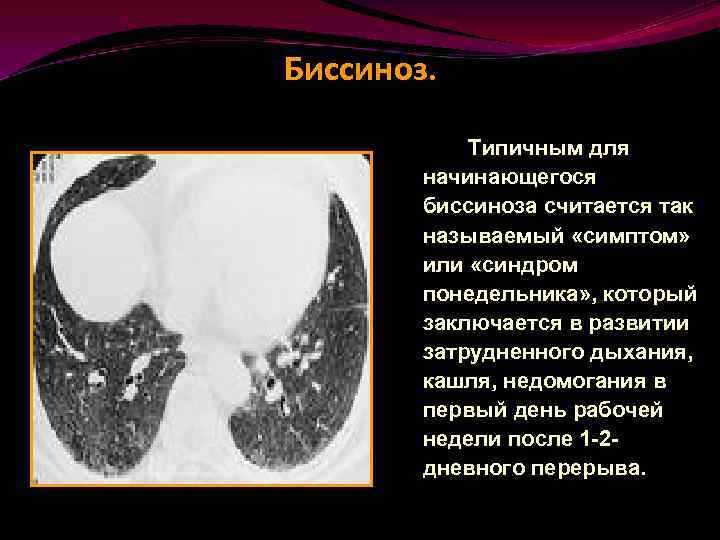 Биссиноз.

Типичным для начинающегося биссиноза считается так называемый «симптом» или «синдром понедельника», который заключается в развитии затрудненного дыхания, кашля, недомогания в первый день рабочей недели после 1-2-дневного перерыва.